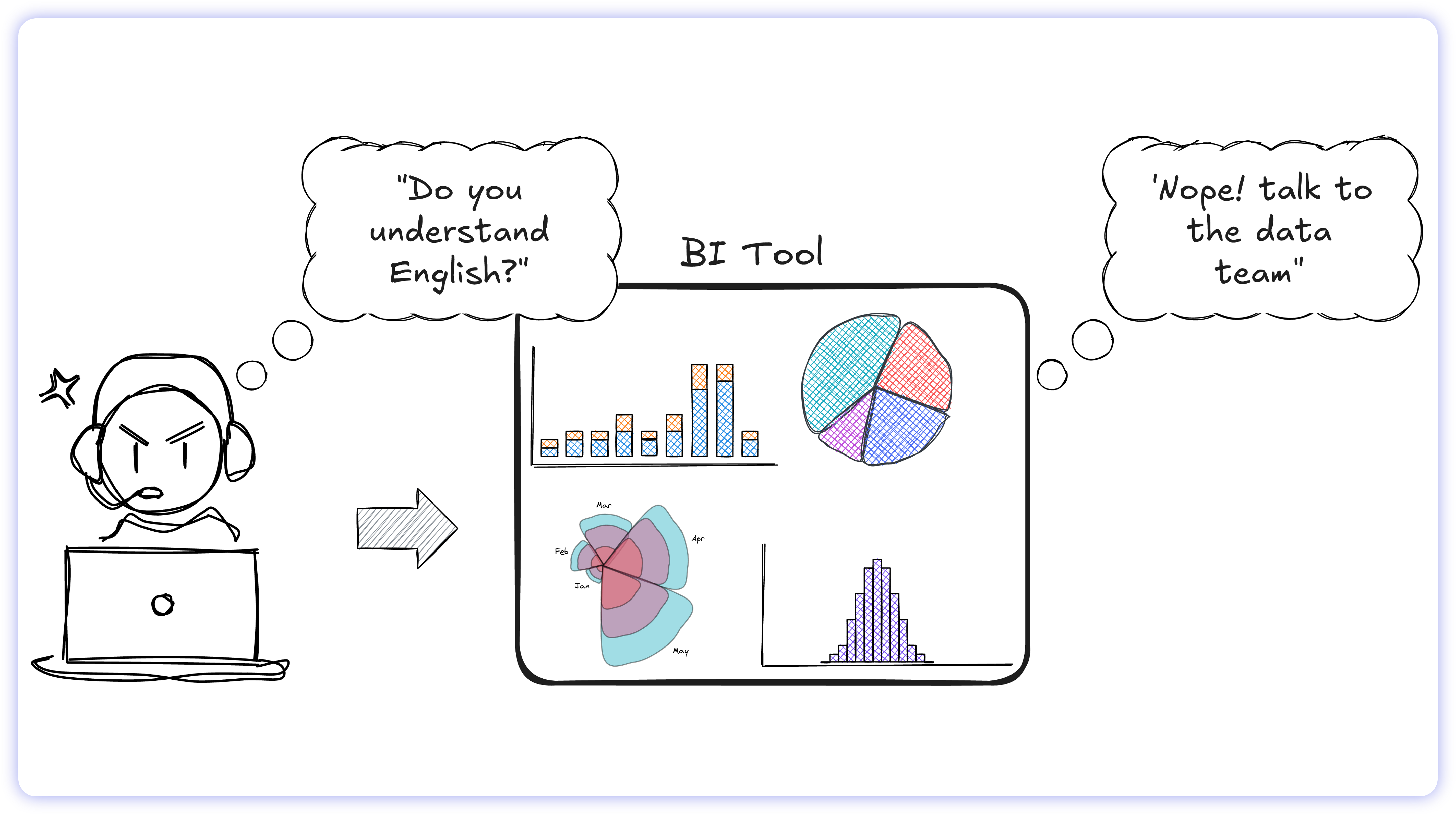 "Do you understand English?"

BI Tool

Mar

Apr

Feb

Jan

May

'Nope! talk to the data team"